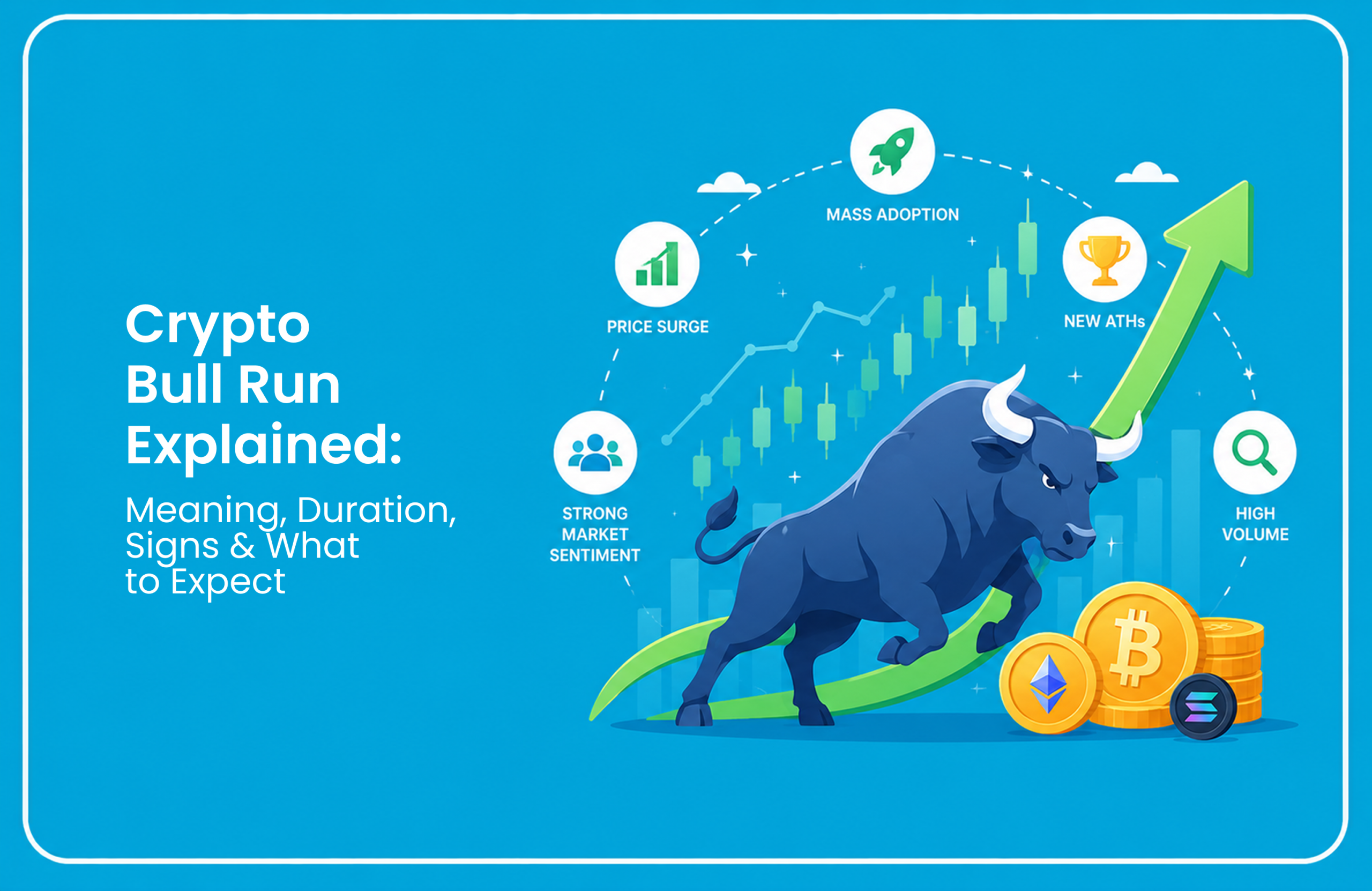 Crypto
Bull Run
Explained:

Meaning, Duration, Signs & What to Expect

MASS ADOPTION

PRICE SURGE

NEW ATHs

STRONG MARKET SENTIMENT

HIGH VOLUME